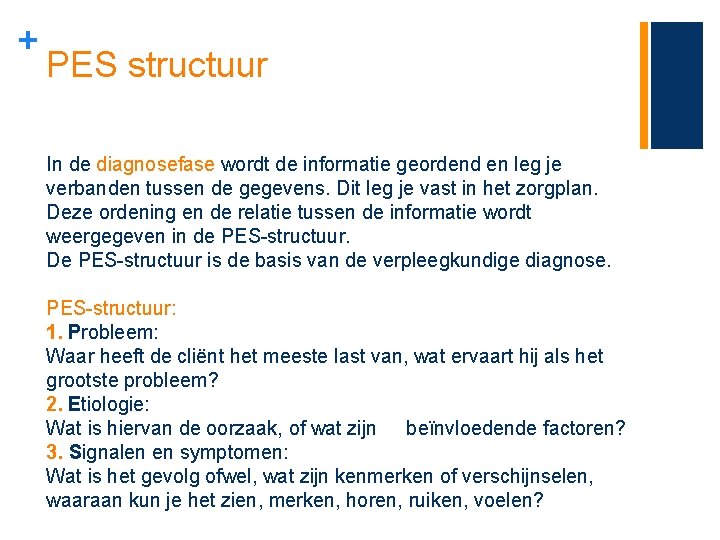 +
PES structuur

In de diagnosefase wordt de informatie geordend en leg je verbanden tussen de gegevens. Dit leg je vast in het zorgplan. Deze ordening en de relatie tussen de informatie wordt weergegeven in de PES-structuur.
De PES-structuur is de basis van de verpleegkundige diagnose.

PES-structuur:
1. Probleem:
Waar heeft de cliënt het meeste last van, wat ervaart hij als het grootste probleem?
2. Etiologie:
Wat is hiervan de oorzaak, of wat zijn beïnvloedende factoren?
3. Signalen en symptomen:
Wat is het gevolg ofwel, wat zijn kenmerken of verschijnselen, waaraan kun je het zien, merken, horen, ruiken, voelen?